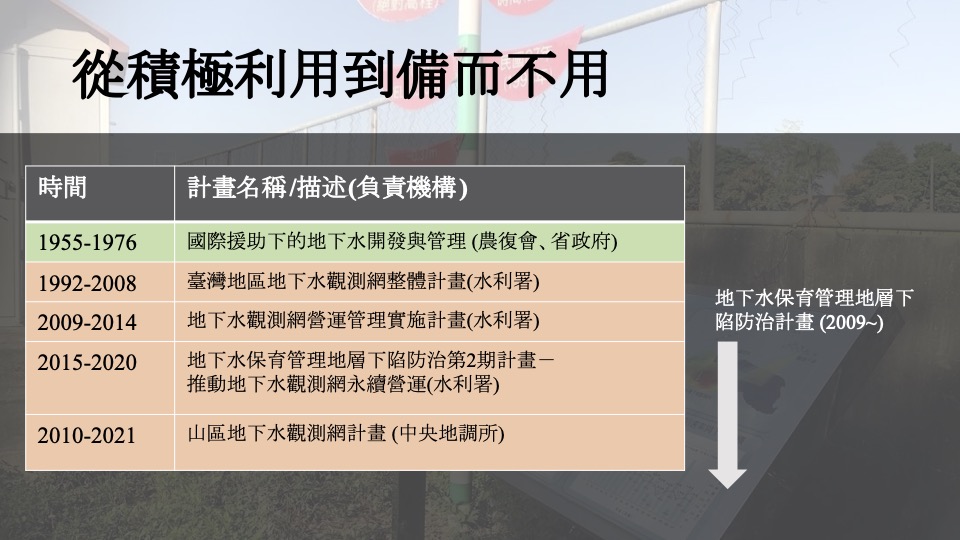 從積極利用到備而不用

| 時間 | 計畫名稱/描述(負責機構) |
|---|---|
| 1955-1976 | 國際援助下的地下水開發與管理 (農復會、省政府) |
| 1992-2008 | 臺灣地區地下水觀測網整體計畫(水利署) |
| 2009-2014 | 地下水觀測網營運管理實施計畫(水利署) |
| 2015-2020 | 地下水保育管理地層下陷防治第2期計畫－推動地下水觀測網永續營運(水利署) |
| 2010-2021 | 山區地下水觀測網計畫 (中央地調所) |

地下水保育管理地層下陷防治計畫 (2009~)